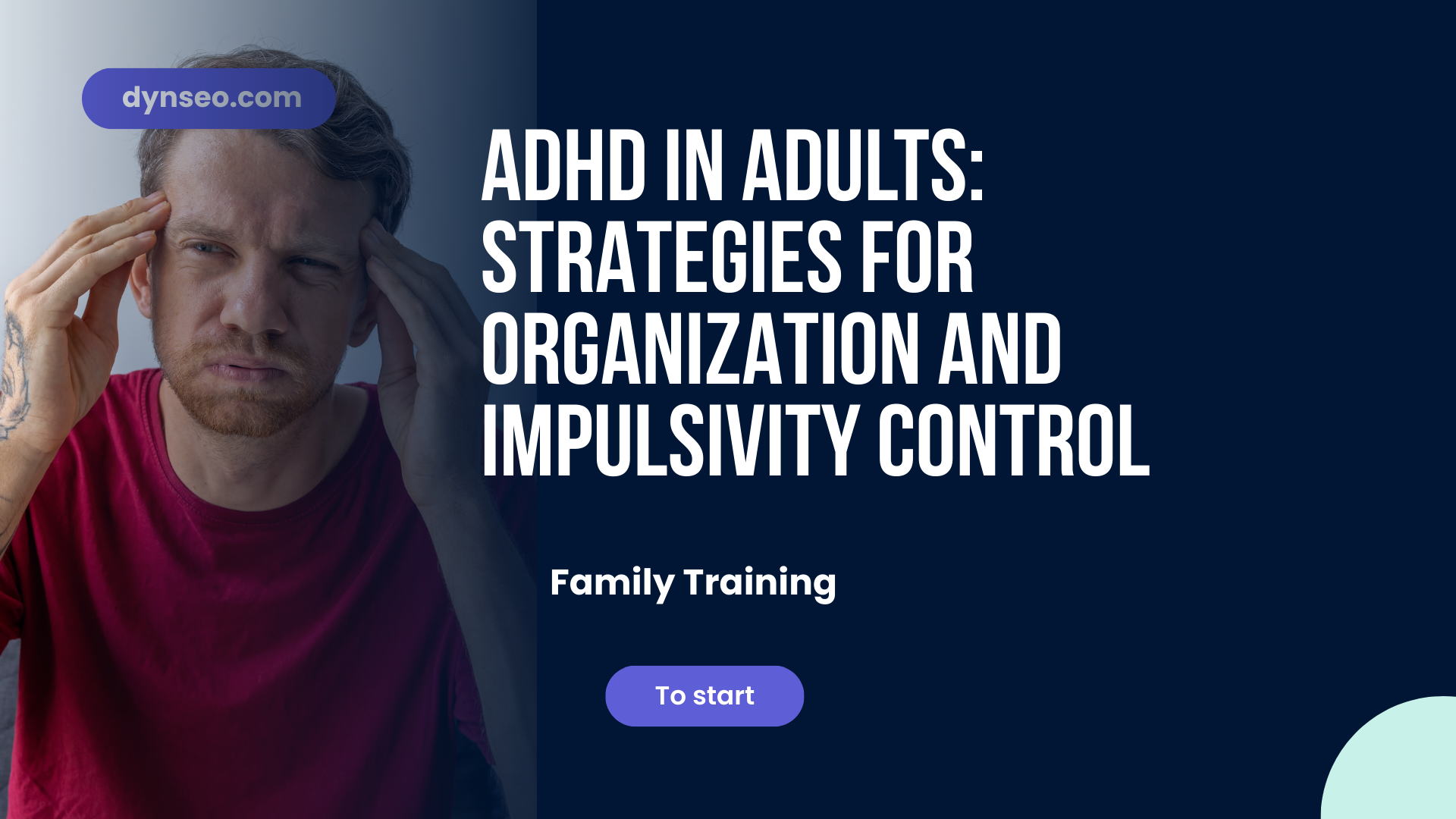 dynseo.com

ADHD IN ADULTS: STRATEGIES FOR ORGANIZATION AND IMPULSIVITY CONTROL

Family Training

To start